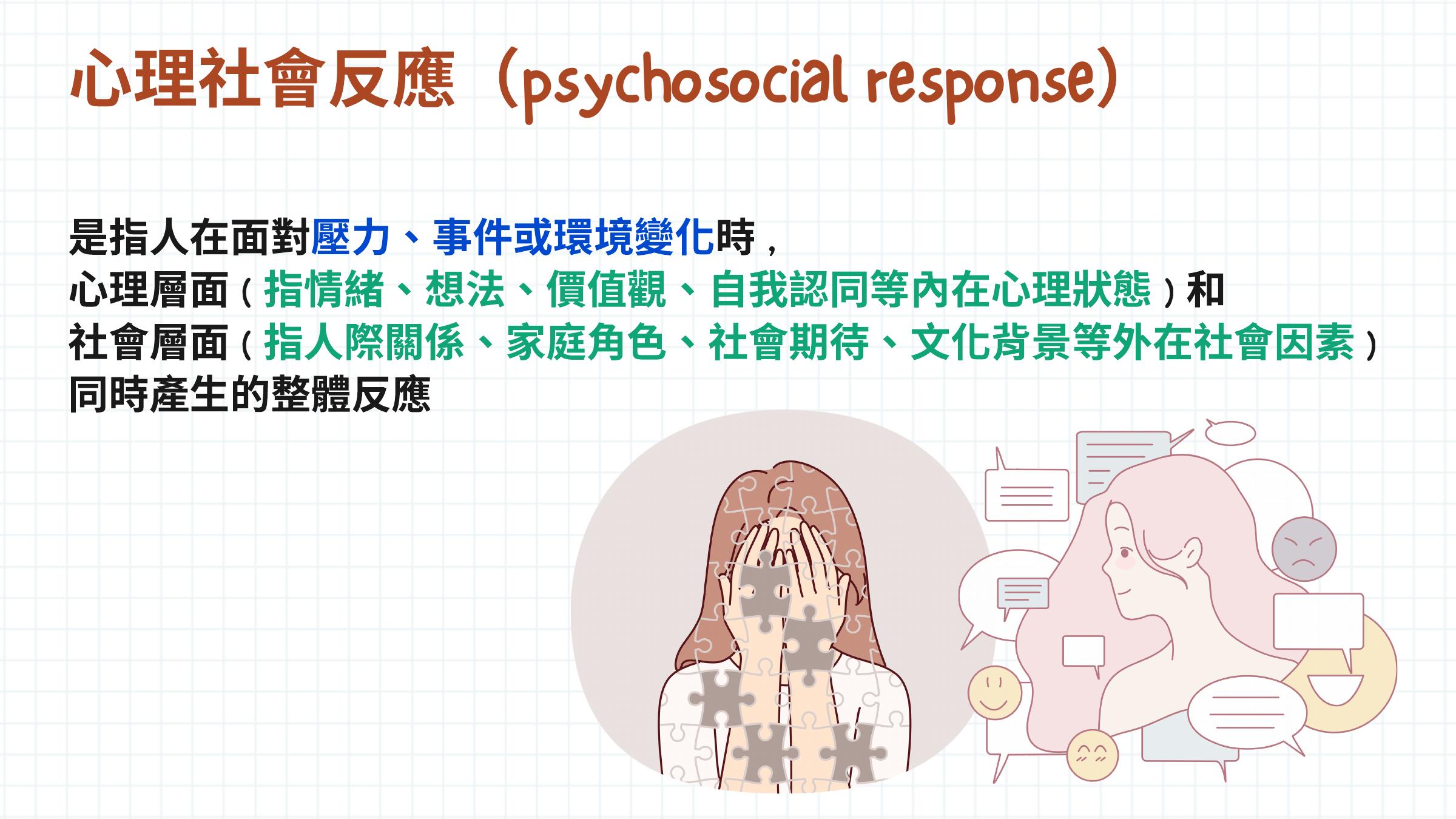 心理社會反應（psychosocial response）

是指人在面對壓力、事件或環境變化時，
心理層面（指情緒、想法、價值觀、自我認同等內在心理狀態）和
社會層面（指人際關係、家庭角色、社會期待、文化背景等外在社會因素）
同時產生的整體反應